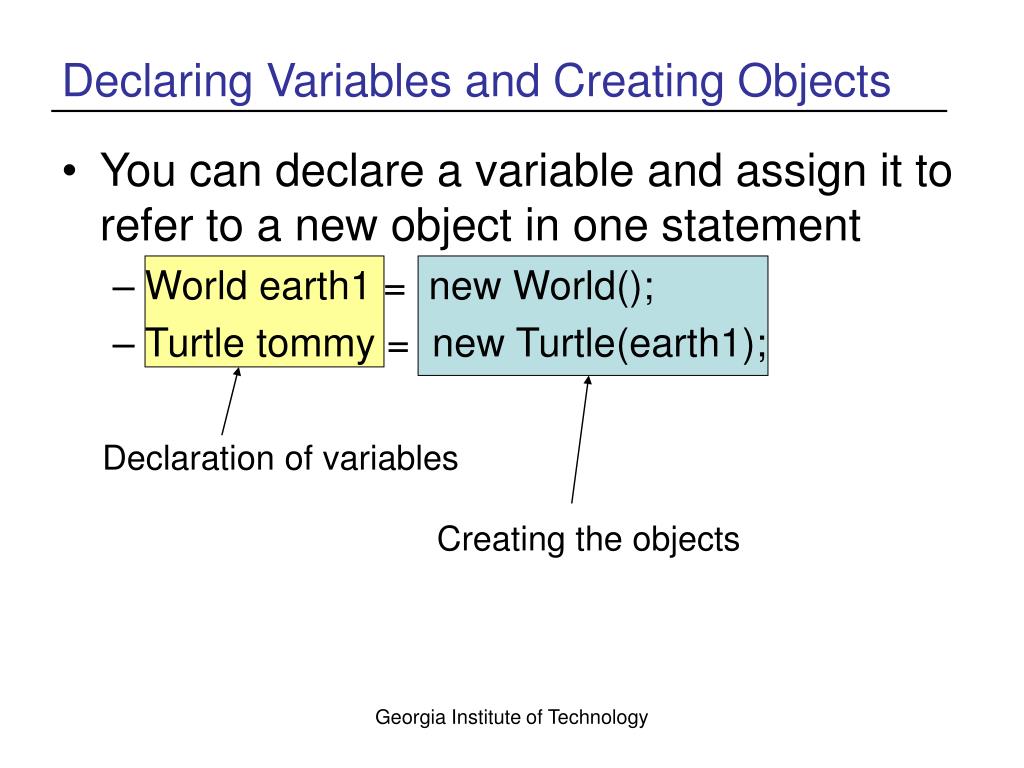 Declaring Variables and Creating Objects

• You can declare a variable and assign it to refer to a new object in one statement
– World earth1 = new World();
– Turtle tommy = new Turtle(earth1);

Declaration of variables

Creating the objects

Georgia Institute of Technology